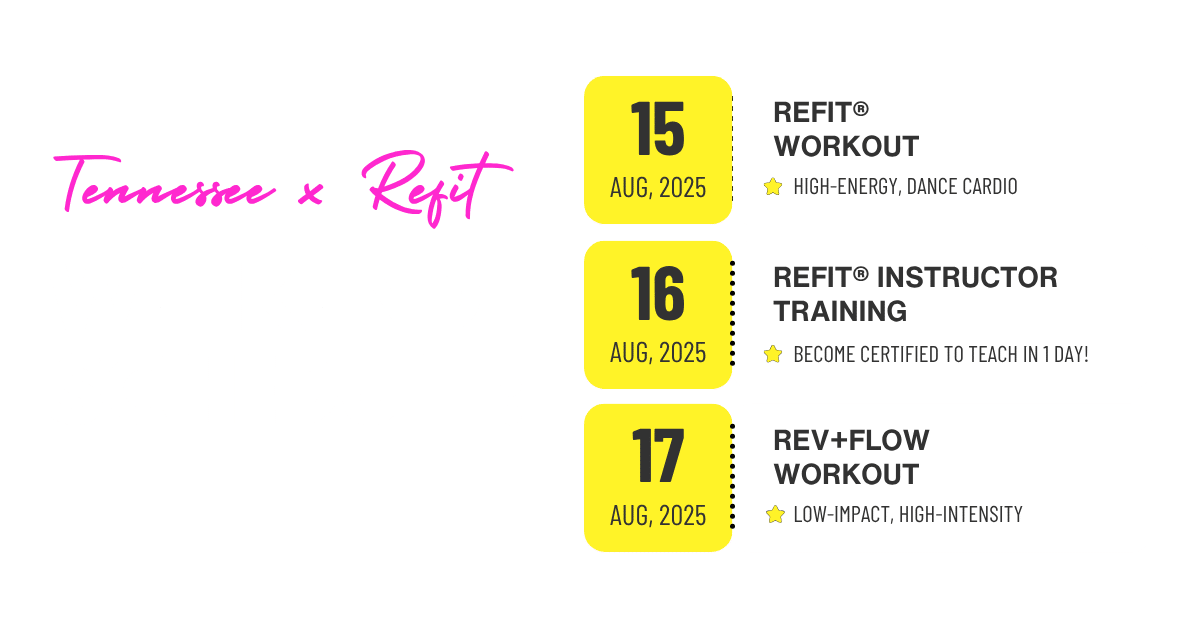 Tennessee x Refit

15
AUG, 2025

REFIT®
WORKOUT

HIGH-ENERGY, DANCE CARDIO

16
AUG, 2025

REFIT® INSTRUCTOR TRAINING

BECOME CERTIFIED TO TEACH IN 1 DAY!

17
AUG, 2025

REV+FLOW
WORKOUT

LOW-IMPACT, HIGH-INTENSITY